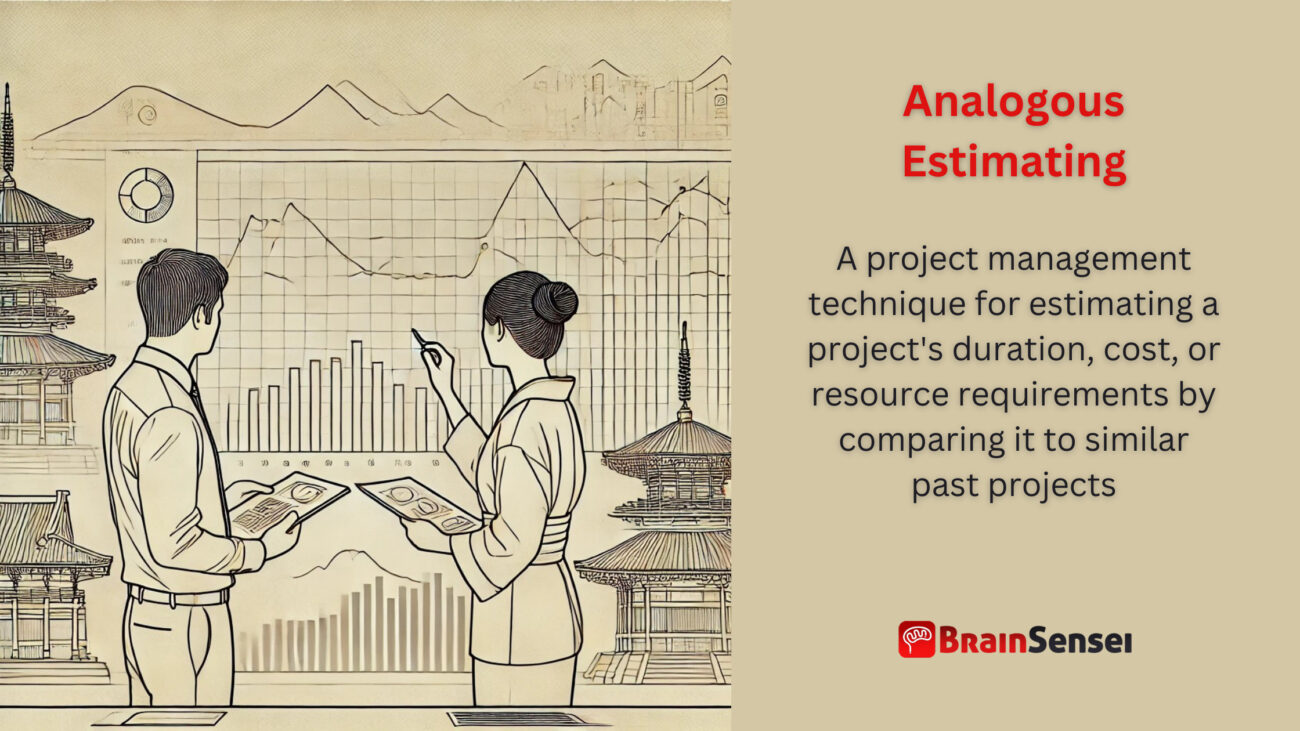 Analogous Estimating

A project management technique for estimating a project's duration, cost, or resource requirements by comparing it to similar past projects

BrainSensei